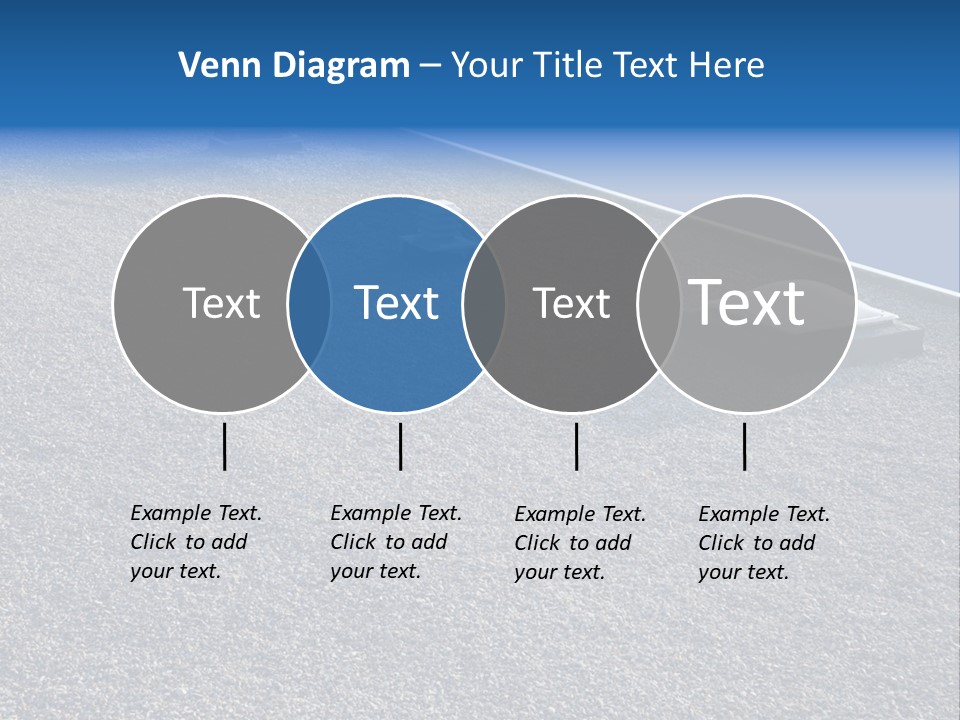 Venn Diagram – Your Title Text Here

Text

Text

Text

Text

Example Text. Click to add your text.

Example Text. Click to add your text.

Example Text. Click to add your text.

Example Text. Click to add your text.